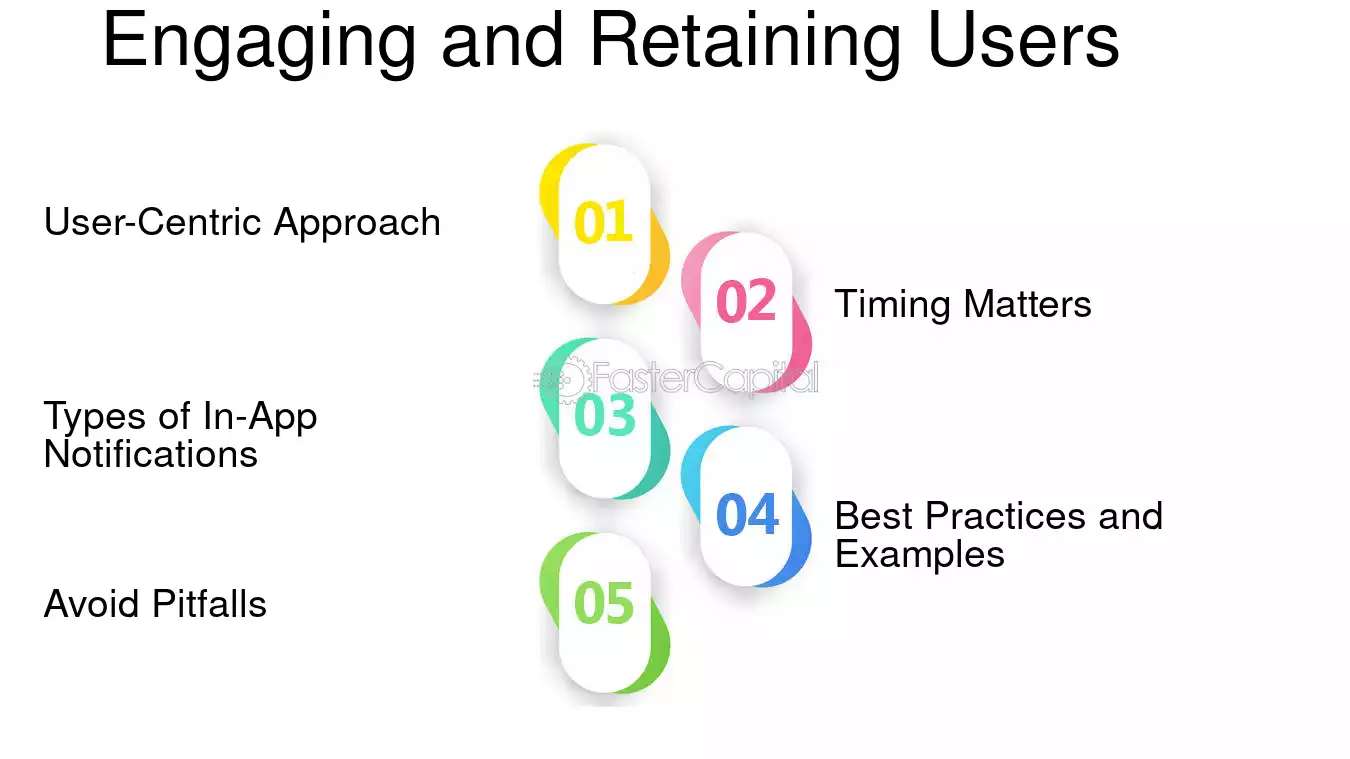 Engaging and Retaining Users

User-Centric Approach

01

02

Timing Matters

FasterCapital

Types of In-App Notifications

03

04

Best Practices and Examples

Avoid Pitfalls

05